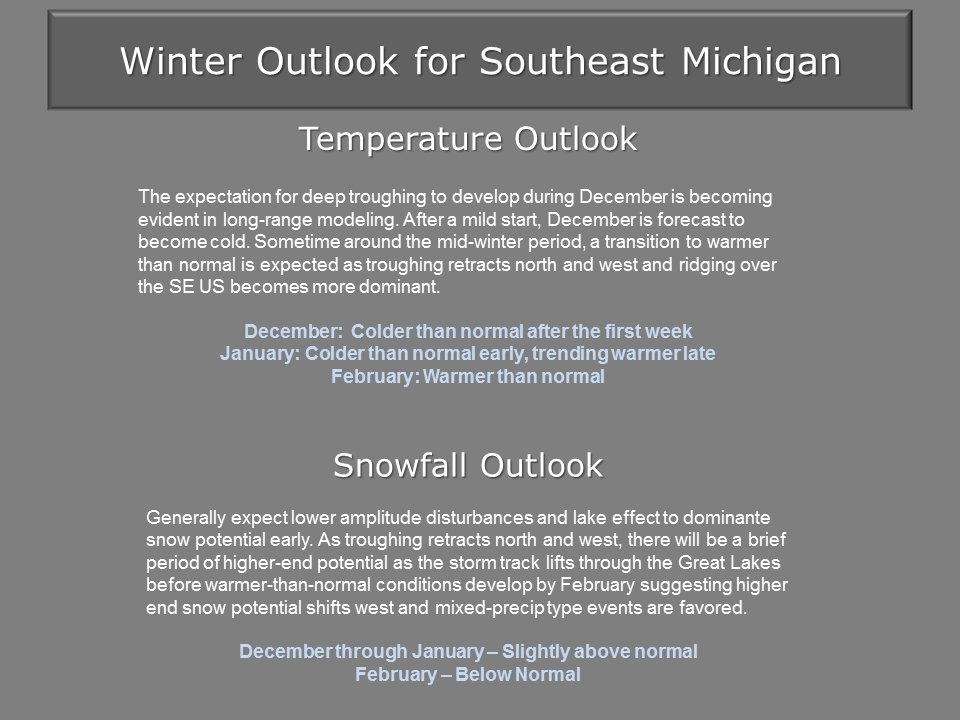 Winter Outlook for Southeast Michigan

Temperature Outlook

The expectation for deep troughing to develop during December is becoming evident in long-range modeling. After a mild start, December is forecast to become cold. Sometime around the mid-winter period, a transition to warmer than normal is expected as troughing retracts north and west and ridging over the SE US becomes more dominant.

December: Colder than normal after the first week
January: Colder than normal early, trending warmer late
February: Warmer than normal

Snowfall Outlook

Generally expect lower amplitude disturbances and lake effect to dominante snow potential early. As troughing retracts north and west, there will be a brief period of higher-end potential as the storm track lifts through the Great Lakes before warmer-than-normal conditions develop by February suggesting higher end snow potential shifts west and mixed-precip type events are favored.

December through January – Slightly above normal
February – Below Normal